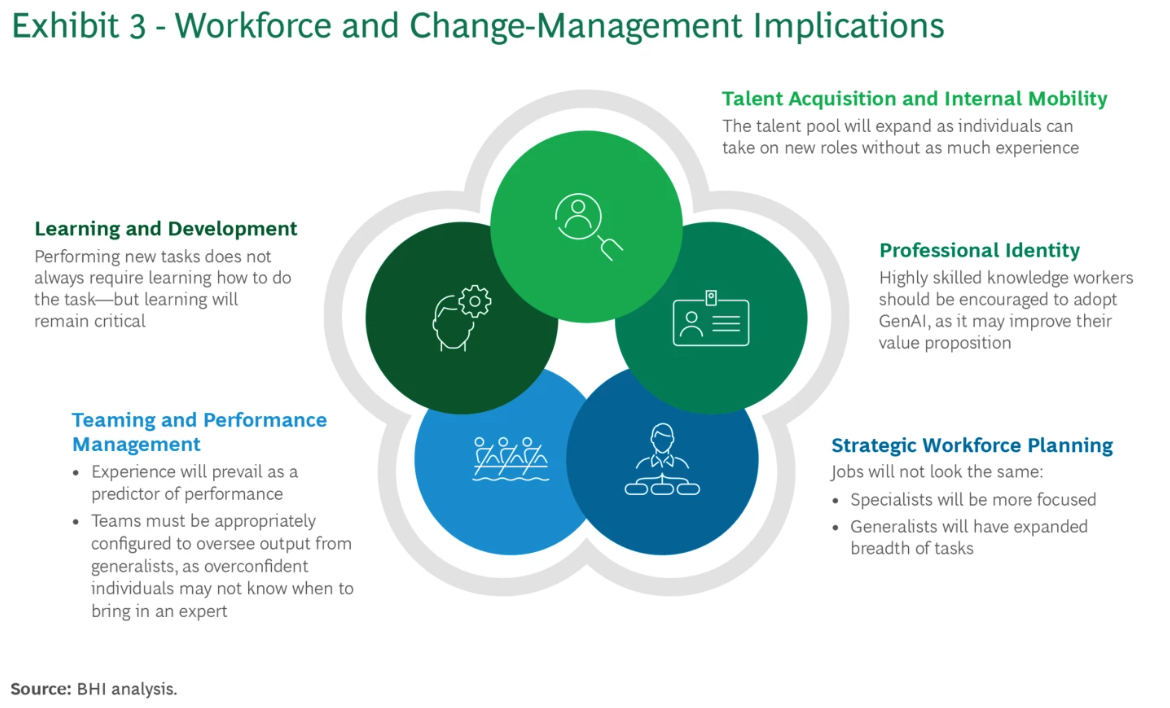 Exhibit 3 - Workforce and Change-Management Implications

Talent Acquisition and Internal Mobility
The talent pool will expand as individuals can take on new roles without as much experience

Learning and Development
Performing new tasks does not always require learning how to do the task—but learning will remain critical

Professional Identity
Highly skilled knowledge workers should be encouraged to adopt GenAI, as it may improve their value proposition

Teaming and Performance Management
• Experience will prevail as a predictor of performance
• Teams must be appropriately configured to oversee output from generalists, as overconfident individuals may not know when to bring in an expert

Strategic Workforce Planning
Jobs will not look the same:
• Specialists will be more focused
• Generalists will have expanded breadth of tasks

Source: BHI analysis.